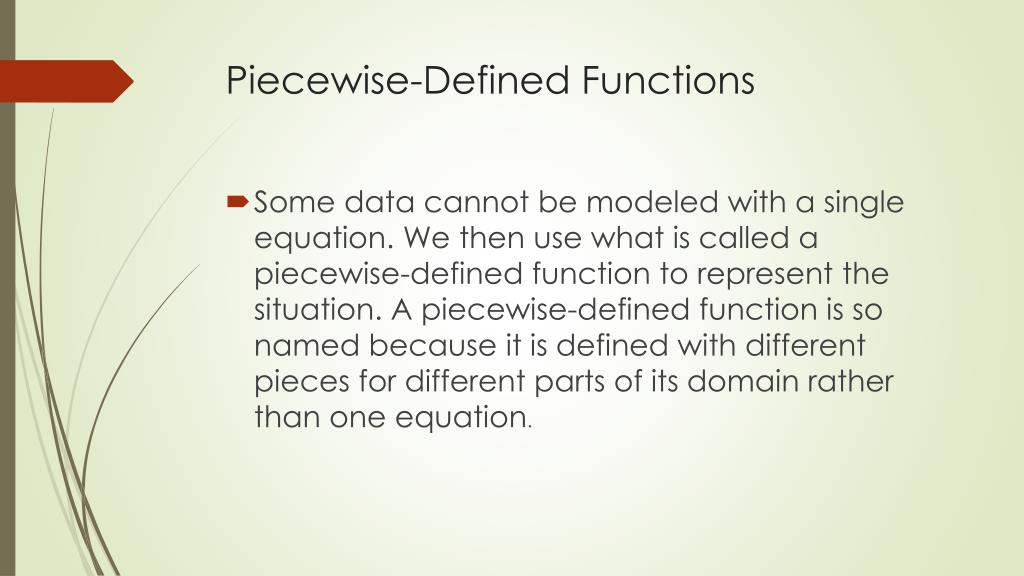 Piecewise-Defined Functions

Some data cannot be modeled with a single equation. We then use what is called a piecewise-defined function to represent the situation. A piecewise-defined function is so named because it is defined with different pieces for different parts of its domain rather than one equation.